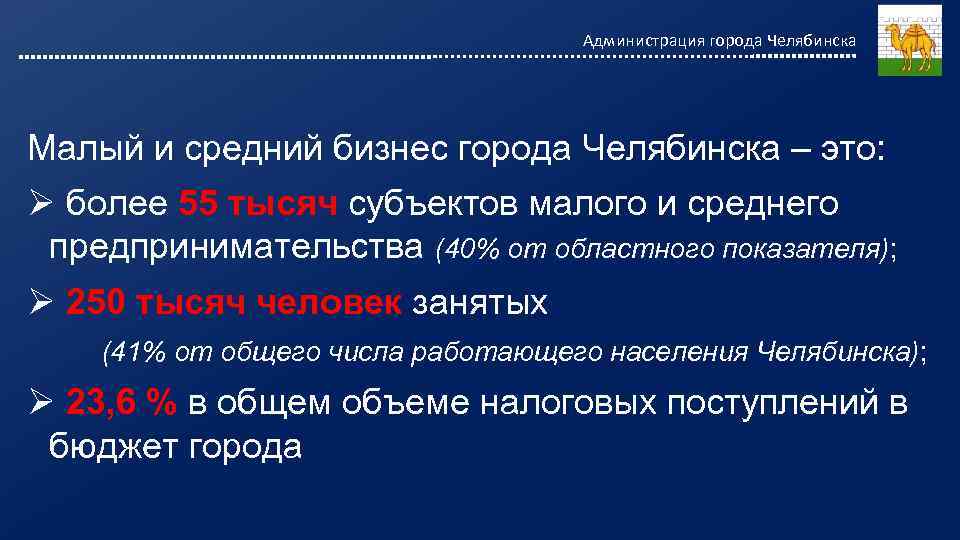 Администрация города Челябинска

Малый и средний бизнес города Челябинска – это:

➢ более 55 тысяч субъектов малого и среднего предпринимательства (40% от областного показателя);

➢ 250 тысяч человек занятых (41% от общего числа работающего населения Челябинска);

➢ 23,6 % в общем объеме налоговых поступлений в бюджет города